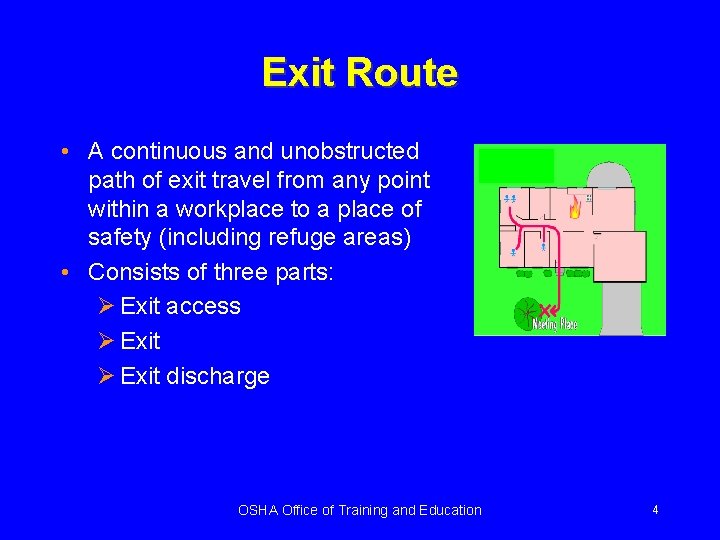 Exit Route

• A continuous and unobstructed path of exit travel from any point within a workplace to a place of safety (including refuge areas)

• Consists of three parts:
  ➢ Exit access
  ➢ Exit
  ➢ Exit discharge

Meeting Place

OSHA Office of Training and Education

4